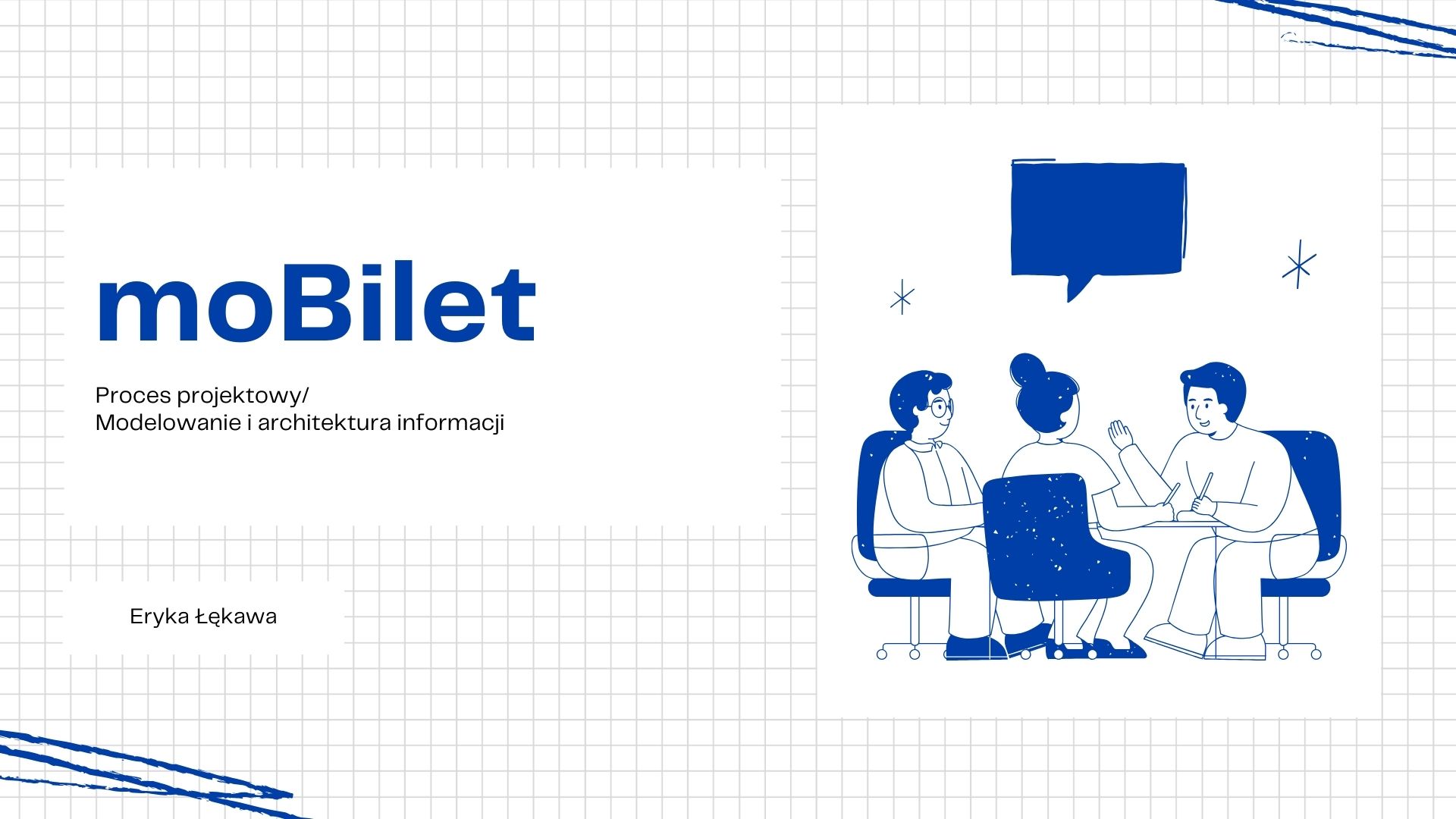 moBilet

Proces projektowy/
Modelowanie i architektura informacji

Eryka Łękawa